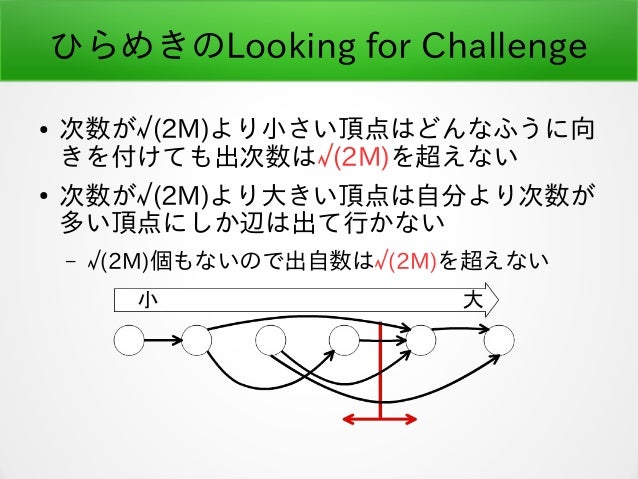 ひらめきのLooking for Challenge

• 次数が√(2M)より小さい頂点はどんなふうに向きを付けても出次数は√(2M)を超えない

• 次数が√(2M)より大きい頂点は自分より次数が多い頂点にしか辺は出て行かない

– √(2M)個もないので出自数は√(2M)を超えない

小

大